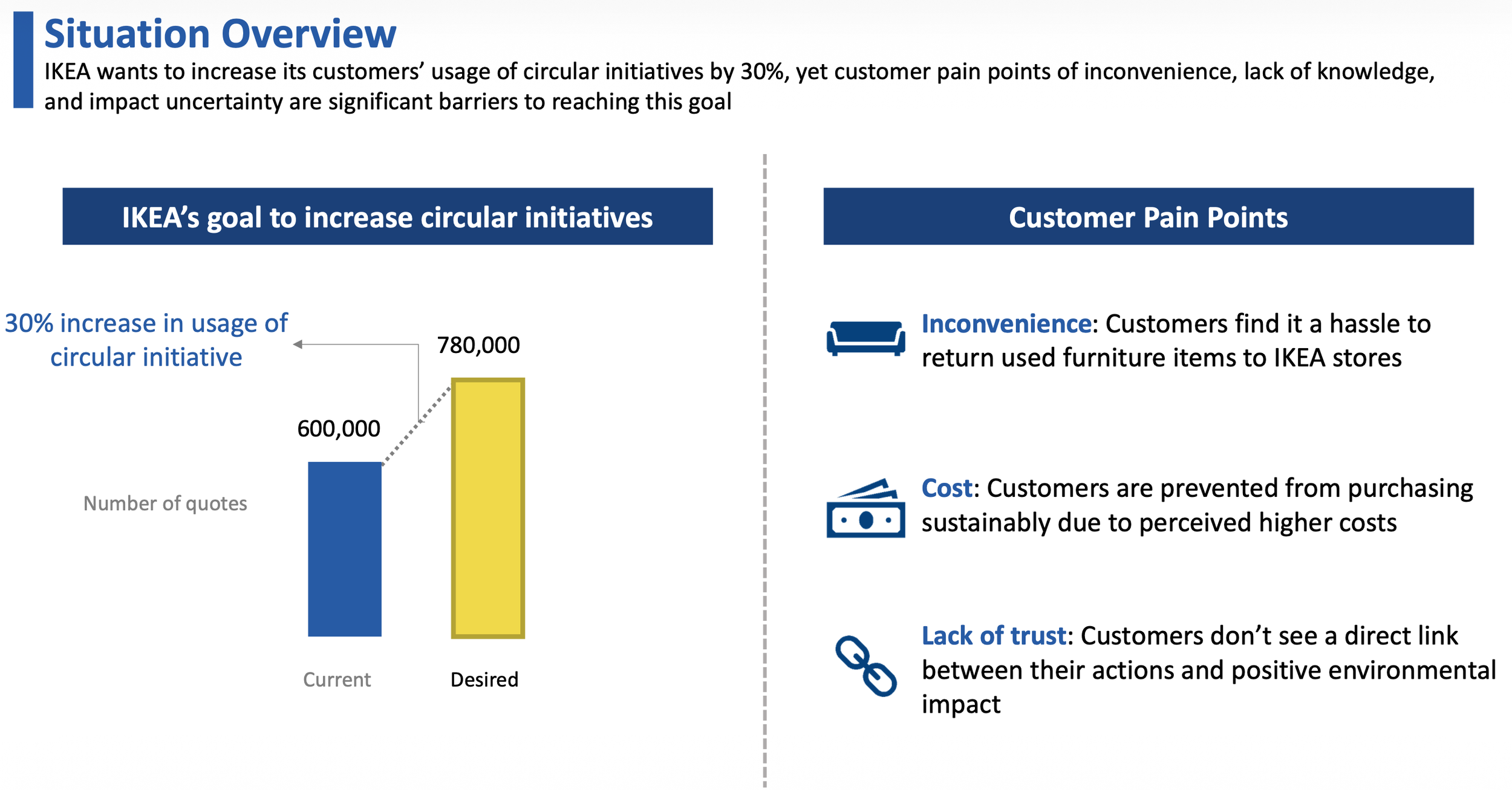 Situation Overview
IKEA wants to increase its customers' usage of circular initiatives by 30%, yet customer pain points of inconvenience, lack of knowledge, and impact uncertainty are significant barriers to reaching this goal

IKEA's goal to increase circular initiatives

30% increase in usage of circular initiative

780,000

600,000

Number of quotes

Current

Desired

Customer Pain Points

Inconvenience: Customers find it a hassle to return used furniture items to IKEA stores

Cost: Customers are prevented from purchasing sustainably due to perceived higher costs

Lack of trust: Customers don't see a direct link between their actions and positive environmental impact